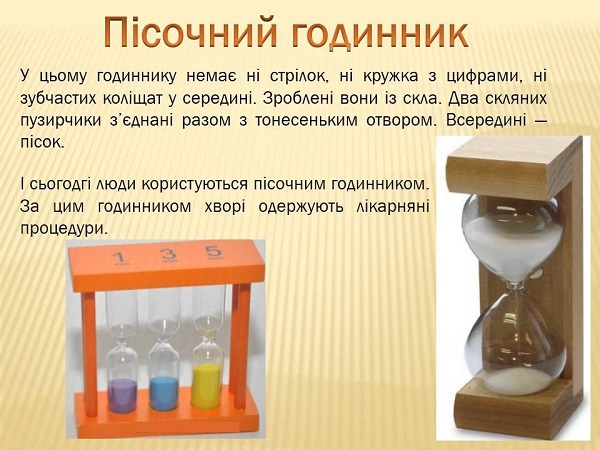 Пісочний годинник

У цьому годиннику немає ні стрілок, ні кружка з цифрами, ні зубчастих коліщат у середині. Зроблені вони із скла. Два скляних пузирчики з'єднані разом з тонесеньким отвором. Всередині — пісок.

І сьогодгі люди користуються пісочним годинником. За цим годинником хворі одержують лікарняні процедури.

1 min 3 min 5 min